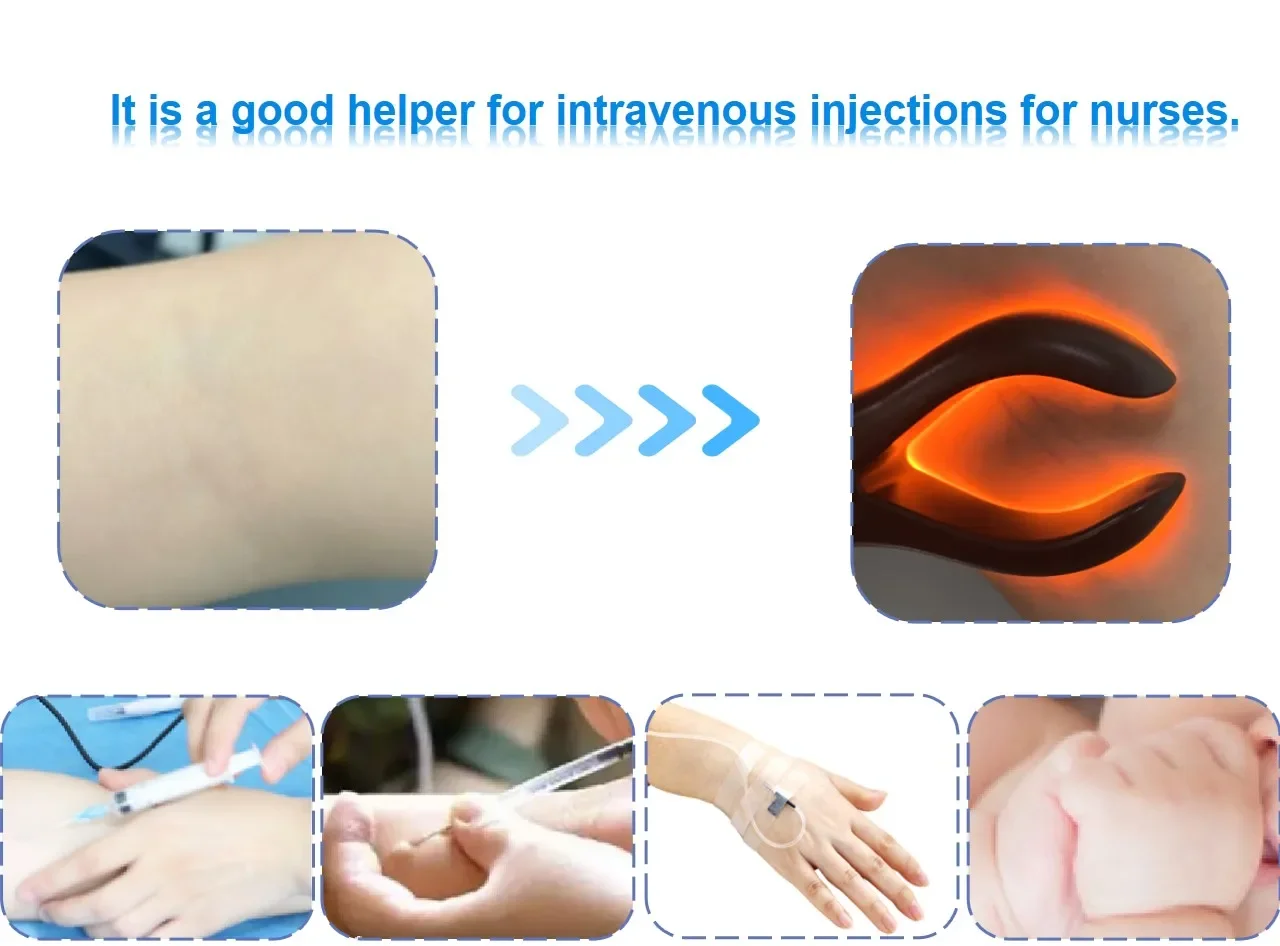 It is a good helper for intravenous injections for nurses.